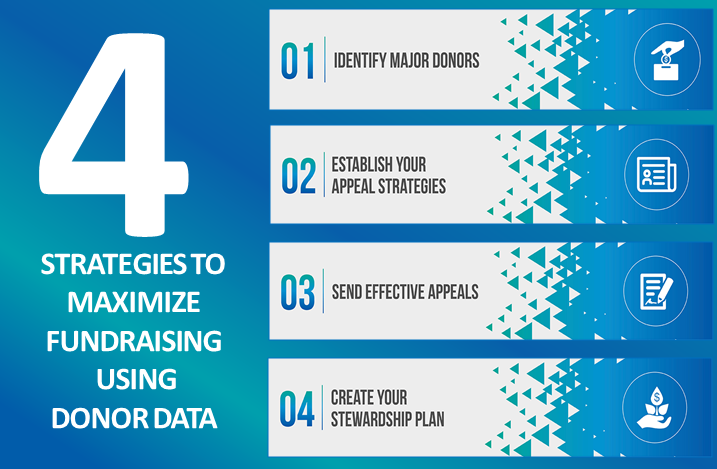 4

STRATEGIES TO MAXIMIZE FUNDRAISING USING DONOR DATA

01 IDENTIFY MAJOR DONORS

02 ESTABLISH YOUR APPEAL STRATEGIES

03 SEND EFFECTIVE APPEALS

04 CREATE YOUR STEWARDSHIP PLAN